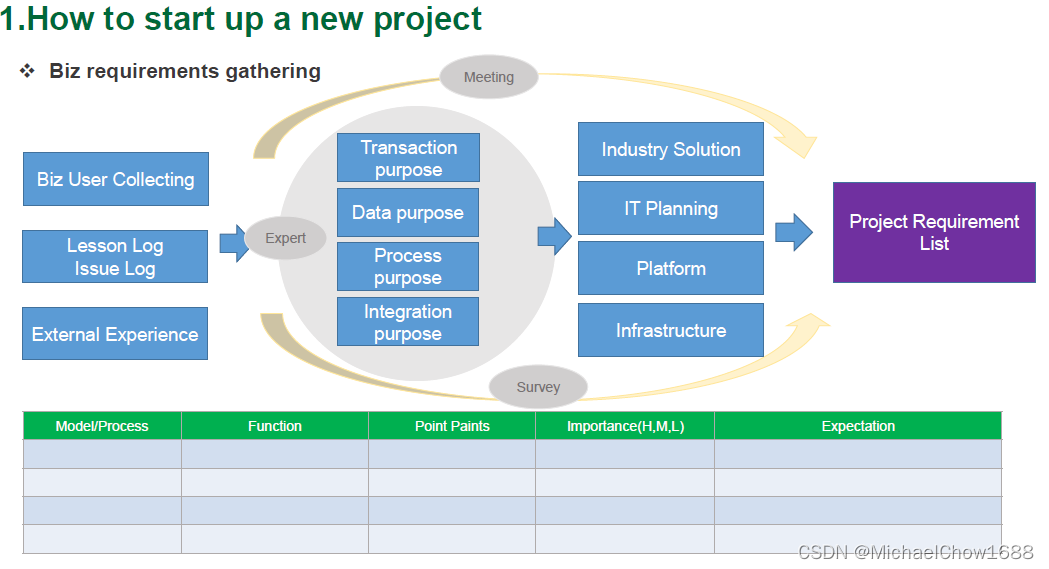 1.How to start up a new project

❖ Biz requirements gathering

Meeting

Biz User Collecting

Lesson Log
Issue Log

External Experience

Expert

Transaction purpose

Data purpose

Process purpose

Integration purpose

Industry Solution

IT Planning

Platform

Infrastructure

Project Requirement List

Survey

| Model/Process | Function | Point Paints | Importance(H,M,L) | Expectation |
|---|---|---|---|---|
| | | | | |
| | | | | |
| | | | | |
| | | | | |

CSDN @MichaelChow1688